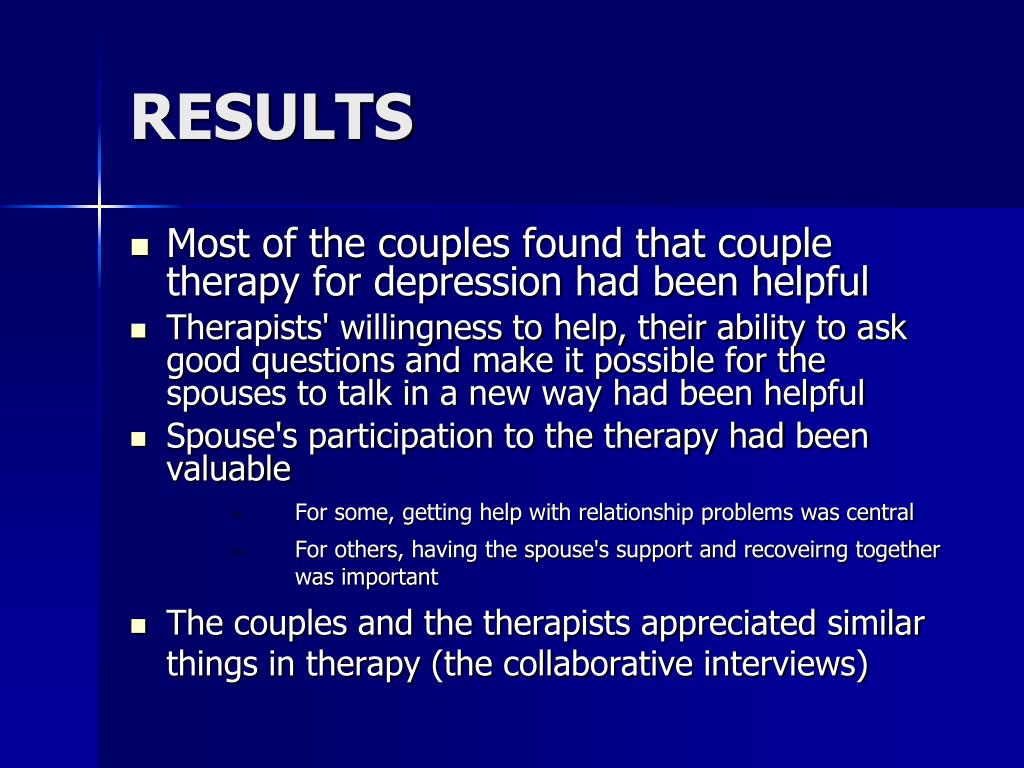 RESULTS

- Most of the couples found that couple therapy for depression had been helpful
- Therapists' willingness to help, their ability to ask good questions and make it possible for the spouses to talk in a new way had been helpful
- Spouse's participation to the therapy had been valuable
  – For some, getting help with relationship problems was central
  – For others, having the spouse's support and recoveirng together was important
- The couples and the therapists appreciated similar things in therapy (the collaborative interviews)